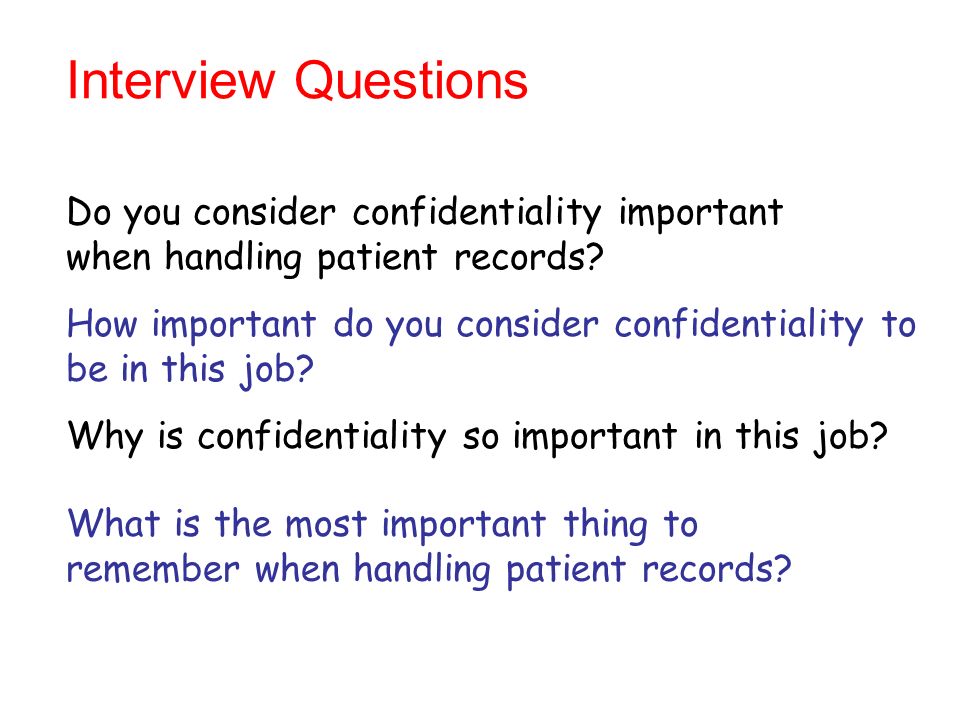 Interview Questions

Do you consider confidentiality important when handling patient records?

How important do you consider confidentiality to be in this job?

Why is confidentiality so important in this job?

What is the most important thing to remember when handling patient records?